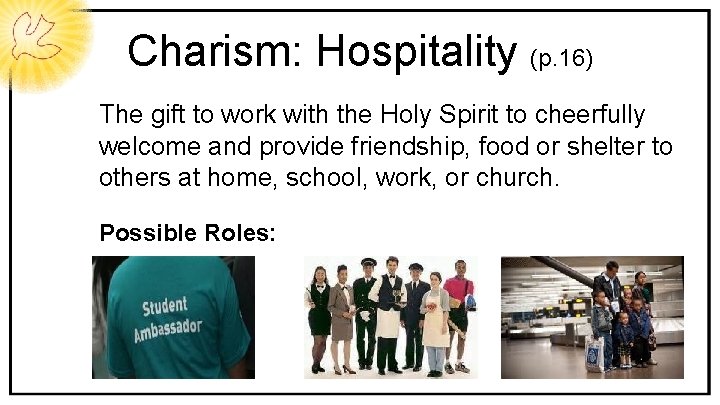 Charism: Hospitality (p.16)

The gift to work with the Holy Spirit to cheerfully welcome and provide friendship, food or shelter to others at home, school, work, or church.

Possible Roles:

Student Ambassador